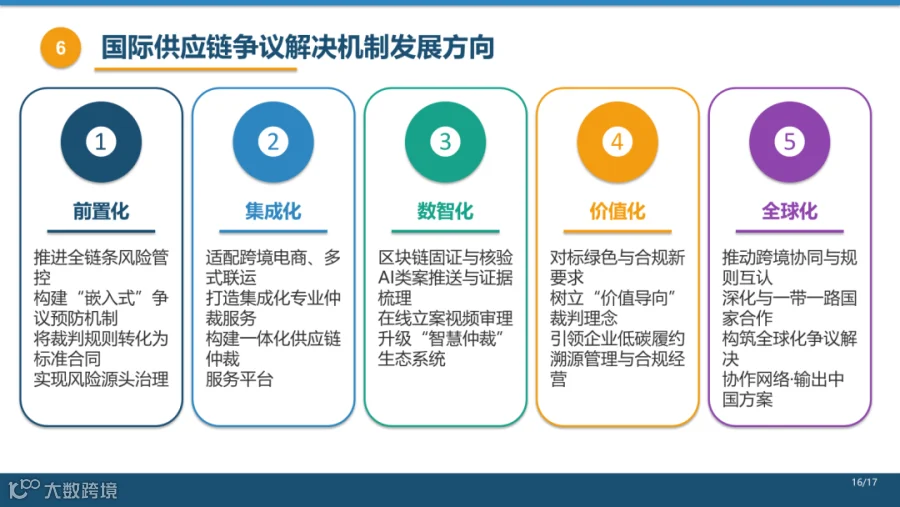 6 国际供应链争议解决机制发展方向

1
前置化
推进全链条风险管控
构建“嵌入式”争议预防机制
将裁判规则转化为标准合同
实现风险源头治理

2
集成化
适配跨境电商、多式联运
打造集成化专业仲裁服务
构建一体化供应链仲裁
服务平台

3
数智化
区块链固证与核验
AI类案推送与证据梳理
在线立案视频审理
升级“智慧仲裁”生态系统

4
价值化
对标绿色与合规新要求
树立“价值导向”裁判理念
引领企业低碳履约
溯源管理与合规经营

5
全球化
推动跨境协同与规则互认
深化与一带一路国家合作
构筑全球化争议解决
协作网络·输出中国方案

大数跨境
16/17